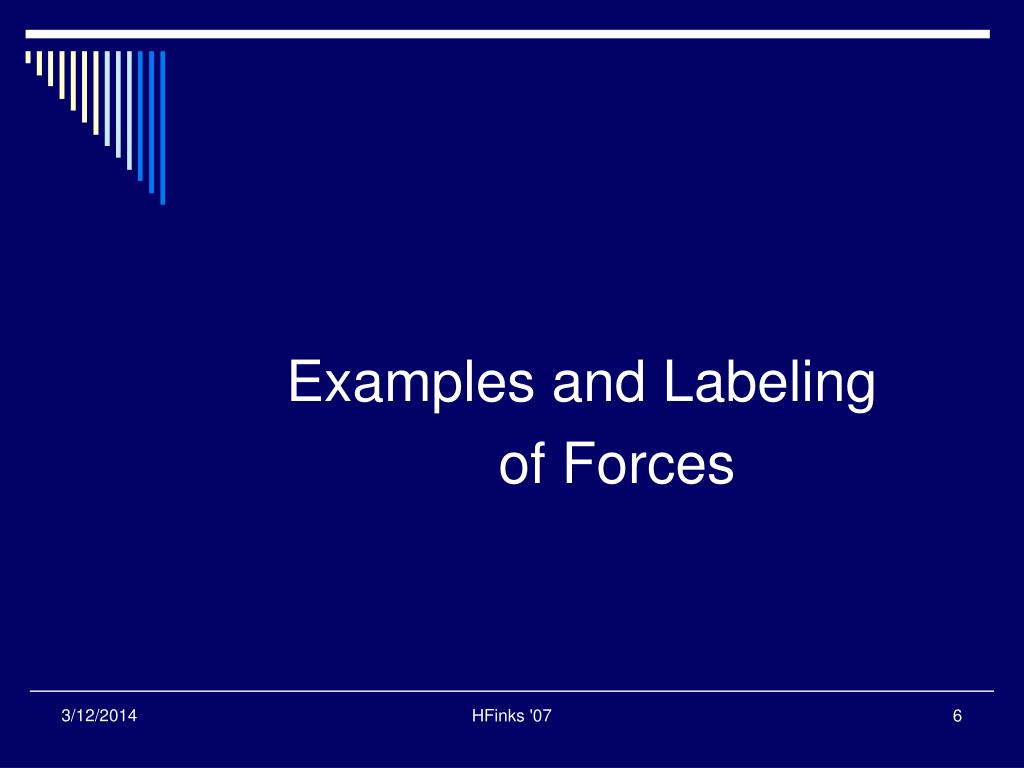 Examples and Labeling
of Forces

3/12/2014
HFinks '07
6